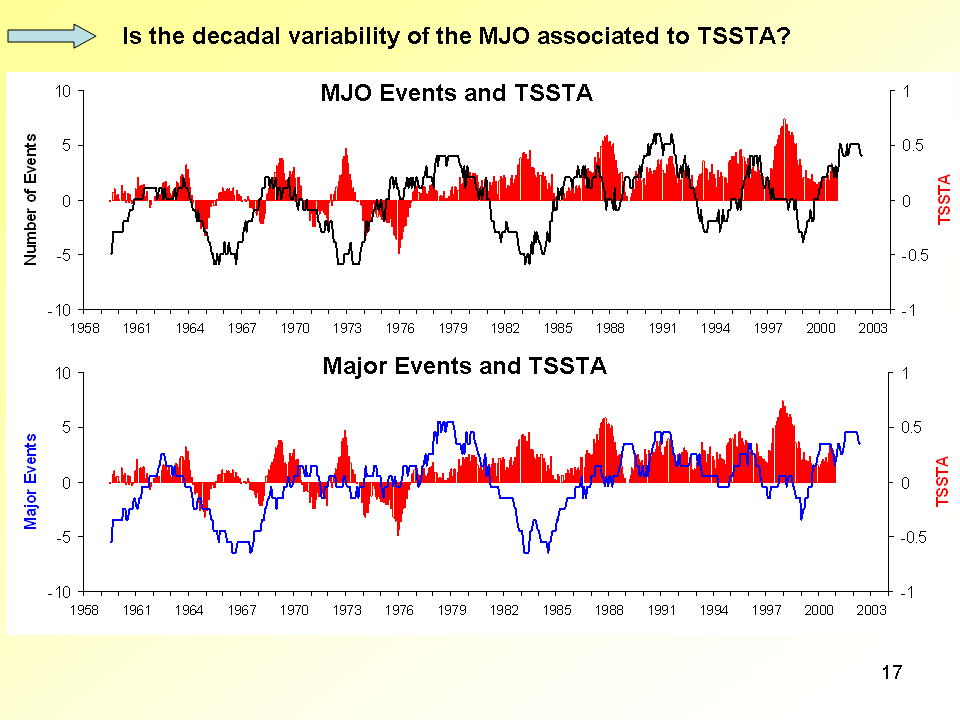 Is the decadal variability of the MJO associated to TSSTA?

MJO Events and TSSTA

Number of Events

10
5
0
-5
-10

1
0.5
0
-0.5
-1

TSSTA

1958 1961 1964 1967 1970 1973 1976 1979 1982 1985 1988 1991 1994 1997 2000 2003

Major Events and TSSTA

Major Events

10
5
0
-5
-10

1
0.5
0
-0.5
-1

TSSTA

1958 1961 1964 1967 1970 1973 1976 1979 1982 1985 1988 1991 1994 1997 2000 2003

17